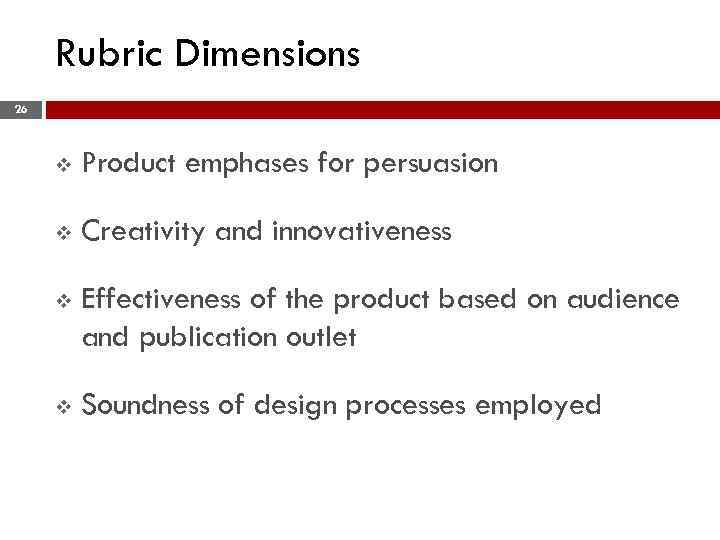 Rubric Dimensions

26

❖ Product emphases for persuasion

❖ Creativity and innovativeness

❖ Effectiveness of the product based on audience and publication outlet

❖ Soundness of design processes employed